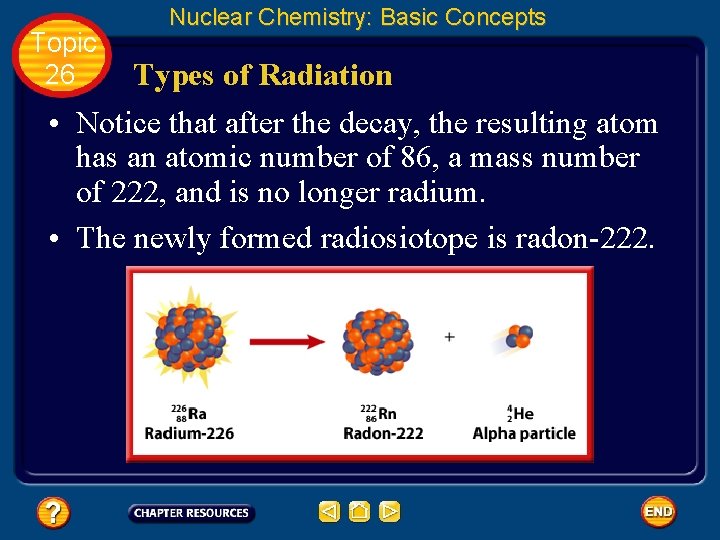 Nuclear Chemistry: Basic Concepts

Topic 26

Types of Radiation

• Notice that after the decay, the resulting atom has an atomic number of 86, a mass number of 222, and is no longer radium.

• The newly formed radiosiotope is radon-222.

+

$^{226}_{88}Ra$
Radium-226

$^{222}_{86}Rn$
Radon-222

$^{4}_{2}He$
Alpha particle

?

CHAPTER RESOURCES

END